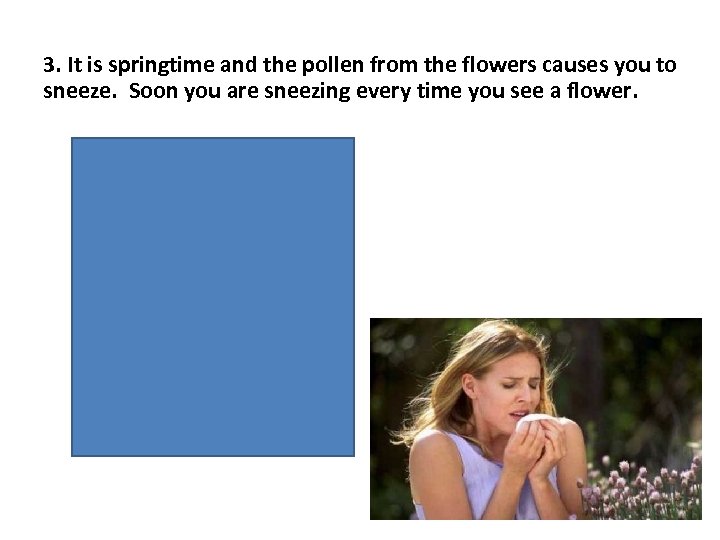 3. It is springtime and the pollen from the flowers causes you to sneeze. Soon you are sneezing every time you see a flower.